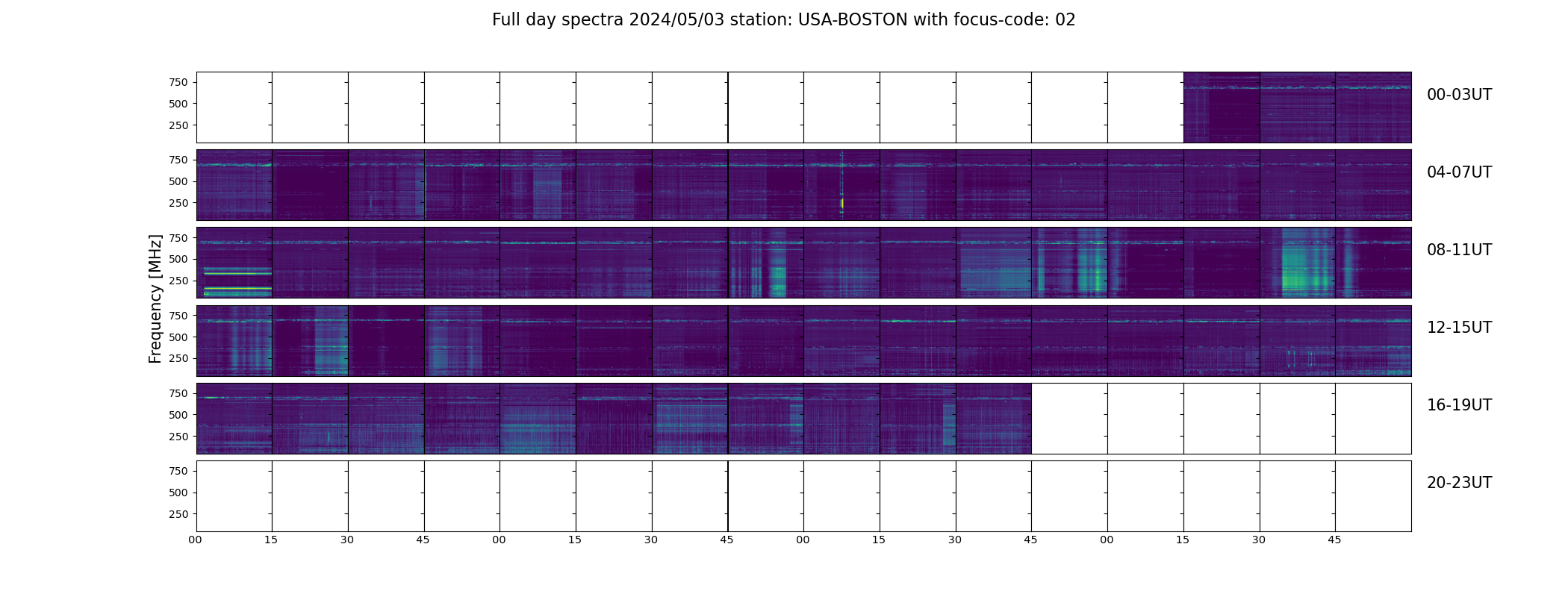 Full day spectra 2024/05/03 station: USA-BOSTON with focus-code: 02

Frequency [MHz]

750
500
250
00-03UT

750
500
250
04-07UT

750
500
250
08-11UT

750
500
250
12-15UT

750
500
250
16-19UT

750
500
250
20-23UT

00 15 30 45 00 15 30 45 00 15 30 45 00 15 30 45